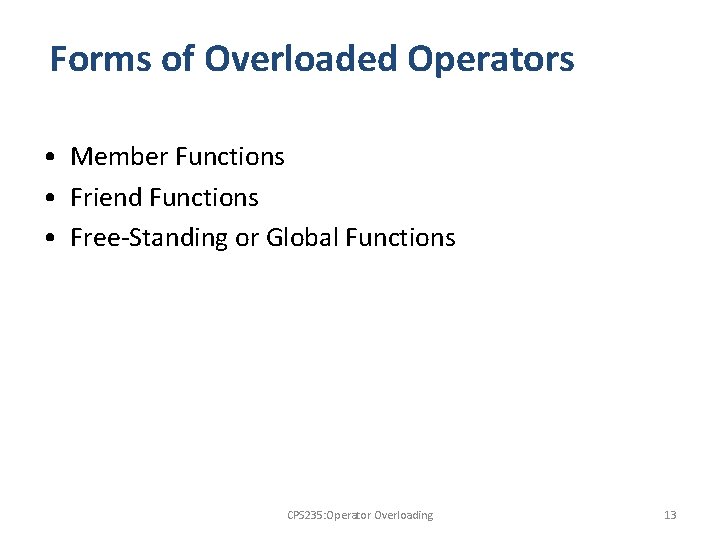 Forms of Overloaded Operators

• Member Functions
• Friend Functions
• Free-Standing or Global Functions

CPS235:Operator Overloading

13